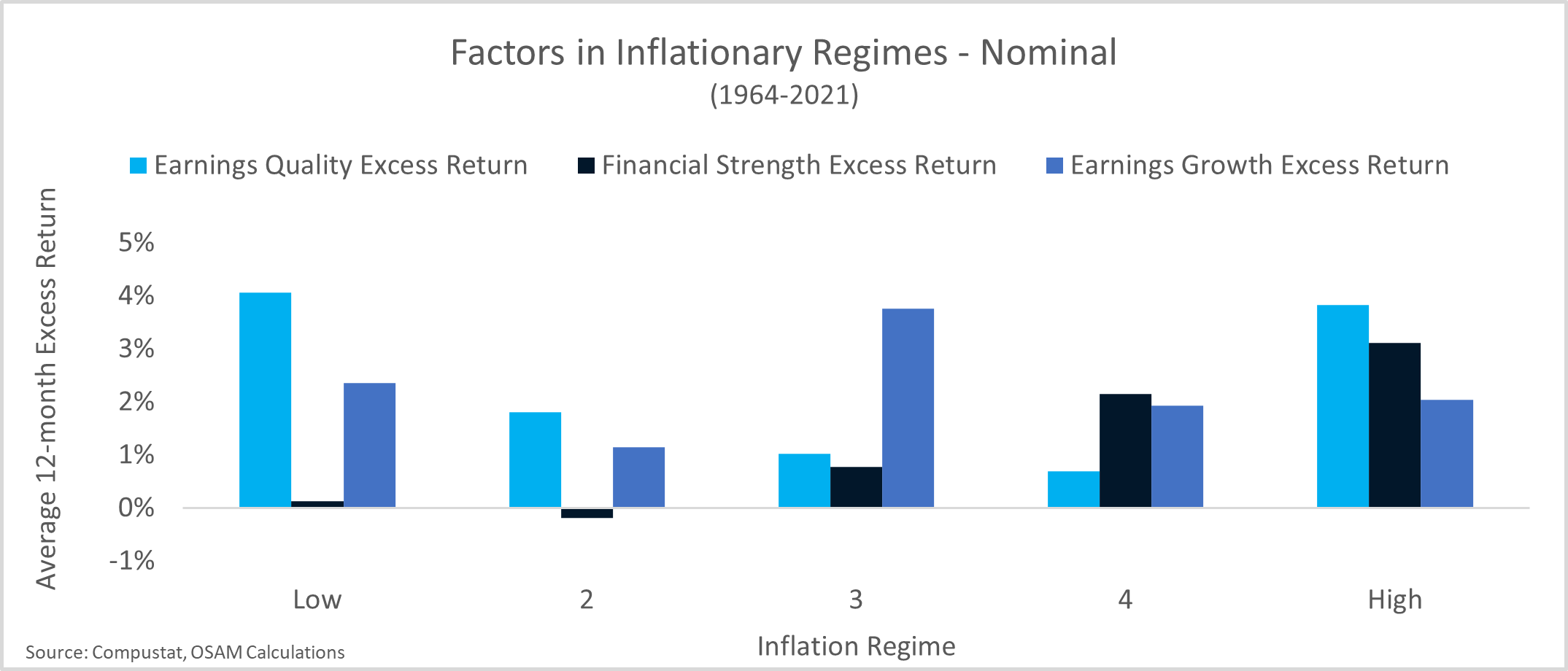 Factors in Inflationary Regimes - Nominal
(1964-2021)

Earnings Quality Excess Return
Financial Strength Excess Return
Earnings Growth Excess Return

Average 12-month Excess Return

5%
4%
3%
2%
1%
0%
-1%

Low
2
3
4
High

Inflation Regime

Source: Compustat, OSAM Calculations